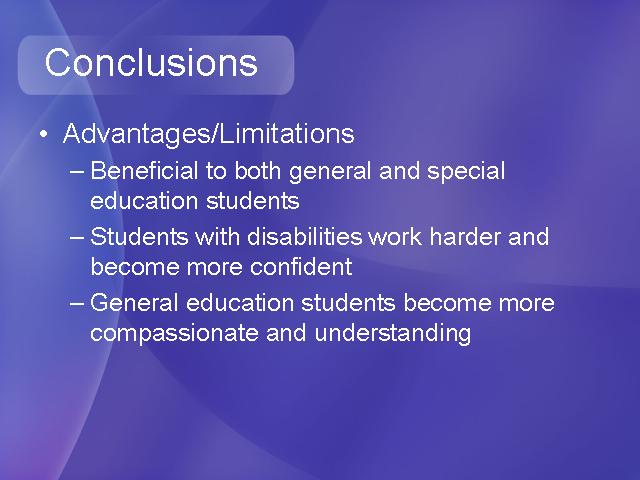 Conclusions

• Advantages/Limitations
– Beneficial to both general and special education students
– Students with disabilities work harder and become more confident
– General education students become more compassionate and understanding